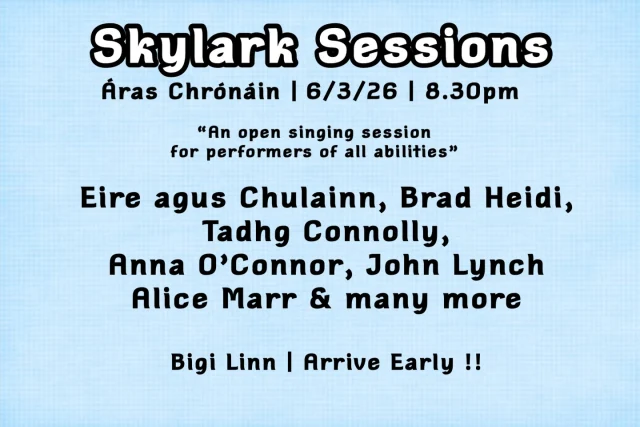 Skylark Sessions
Áras Chrónáin | 6/3/26 | 8.30pm

“An open singing session for performers of all abilities”

Eire agus Chulainn, Brad Heidi, Tadhg Connolly, Anna O’Connor, John Lynch Alice Marr & many more

Bigi Linn | Arrive Early !!